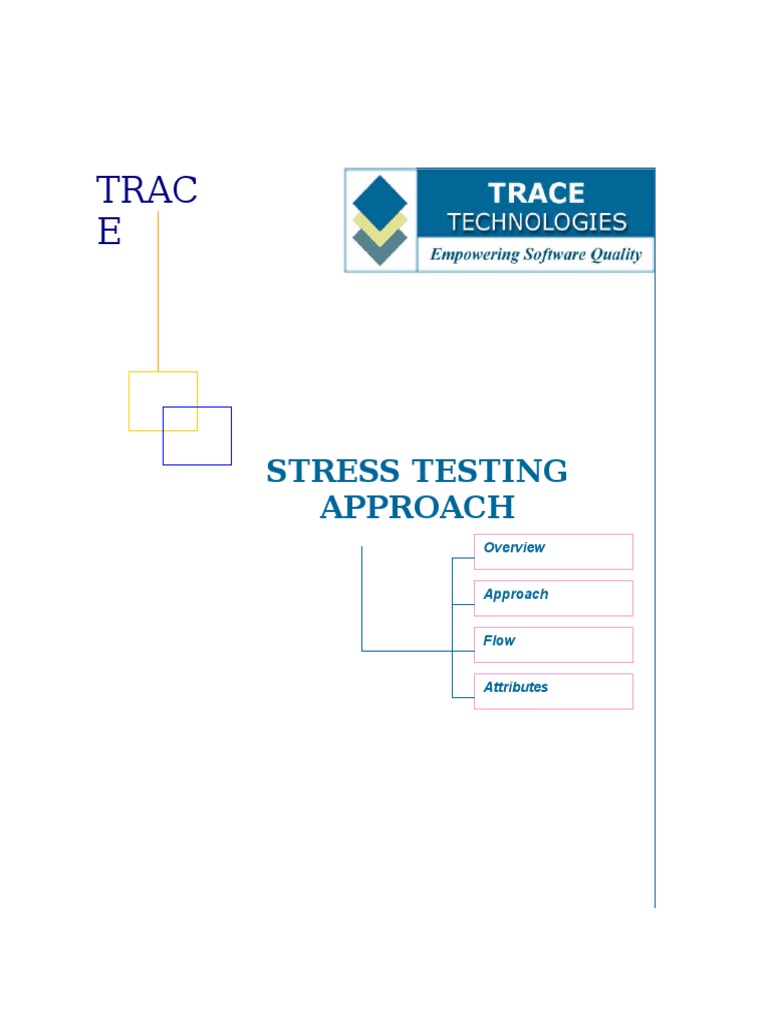 TRAC
E

TRACE
TECHNOLOGIES
Empowering Software Quality

STRESS TESTING APPROACH

Overview

Approach

Flow

Attributes